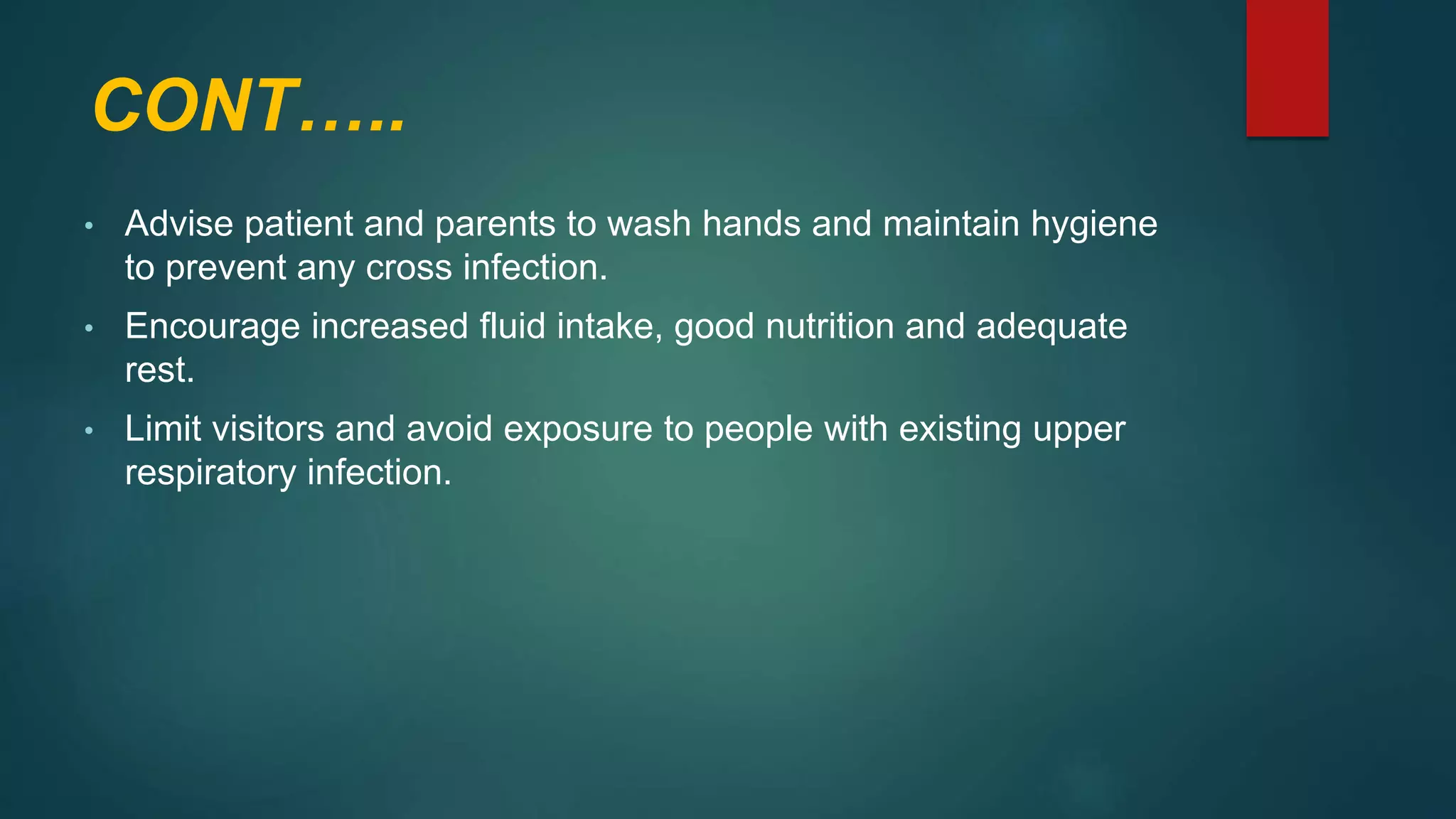 CONT…..

• Advise patient and parents to wash hands and maintain hygiene to prevent any cross infection.

• Encourage increased fluid intake, good nutrition and adequate rest.

• Limit visitors and avoid exposure to people with existing upper respiratory infection.